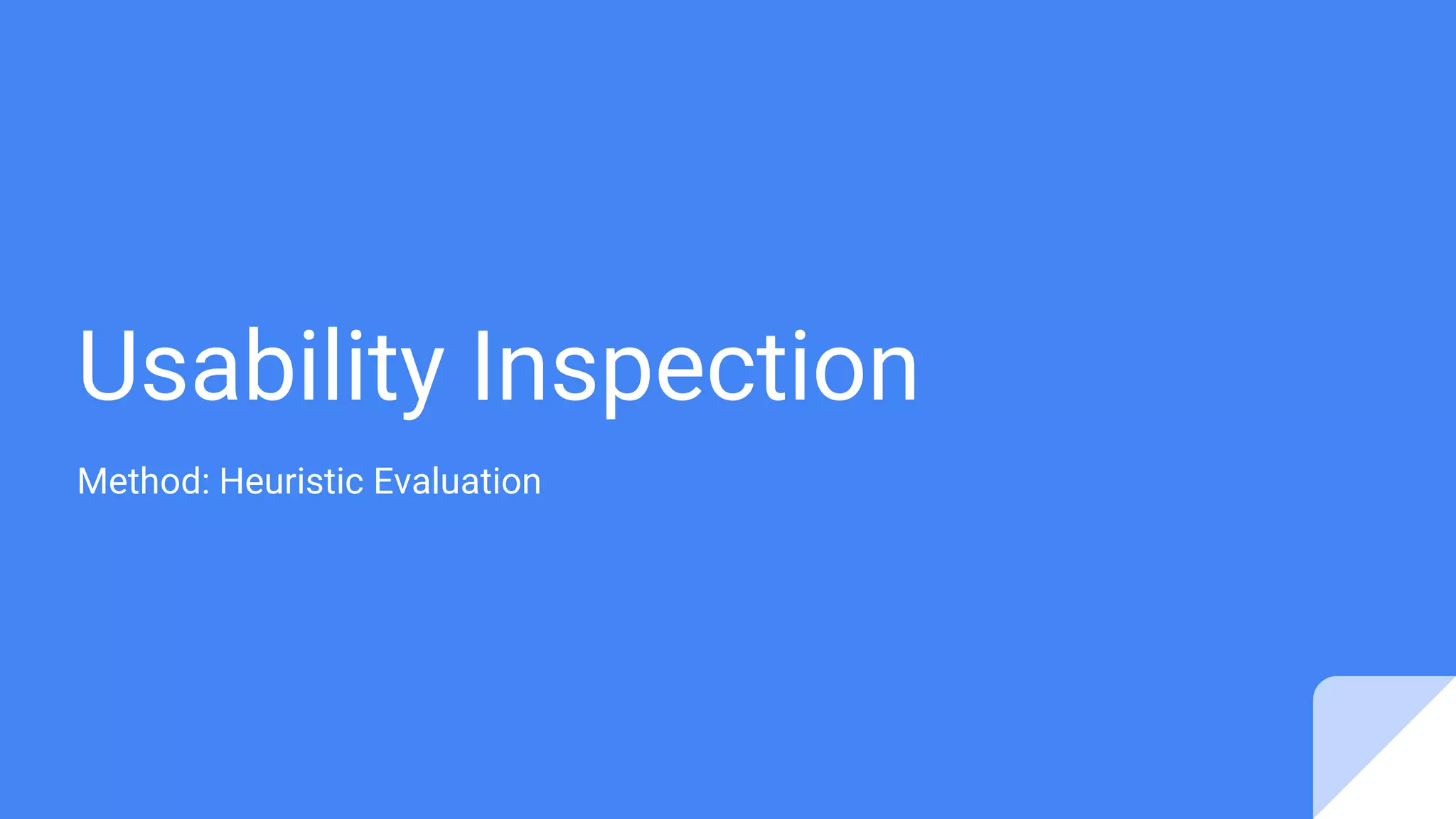 Usability Inspection

Method: Heuristic Evaluation